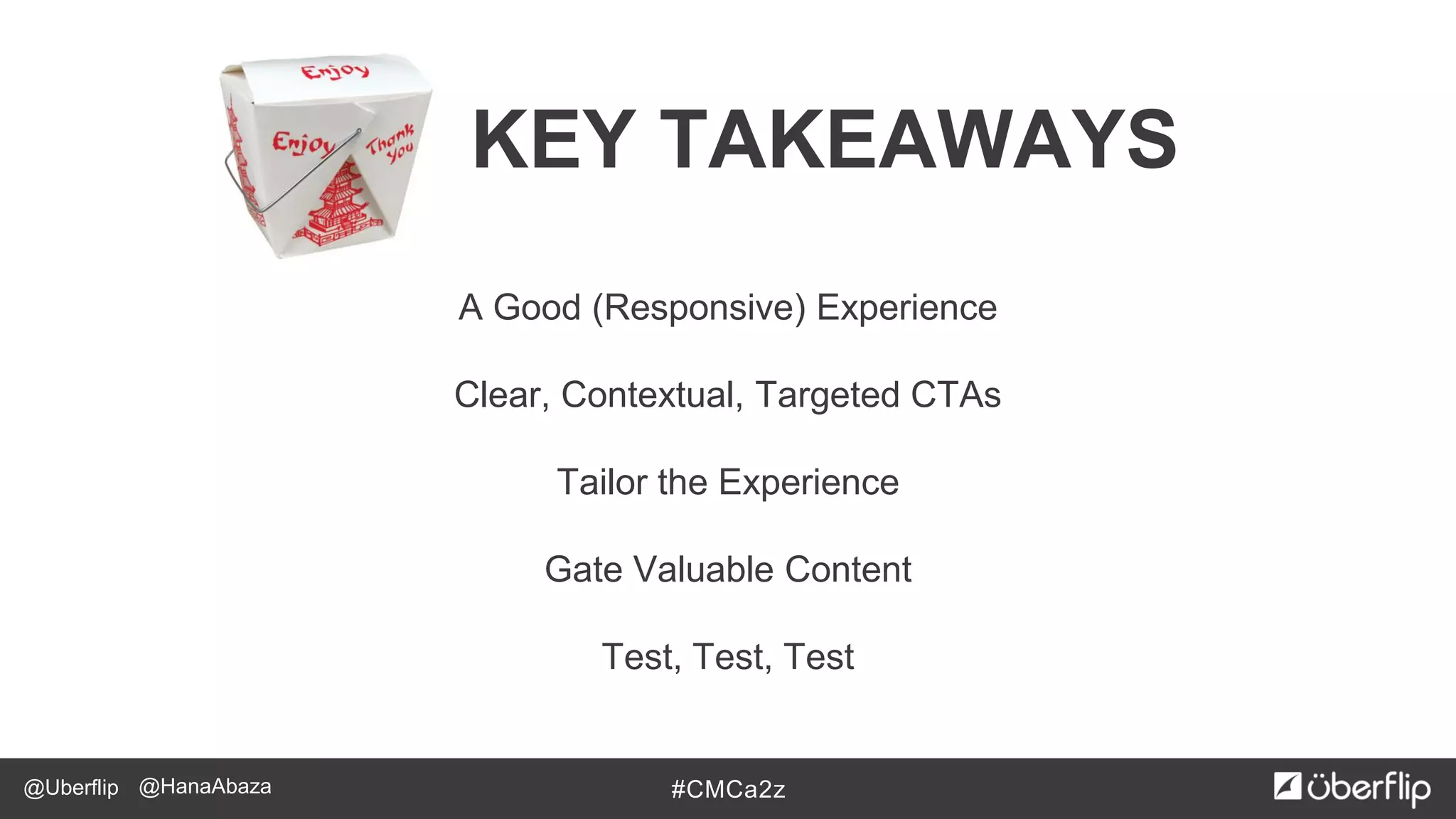 Enjoy

Enjoy

Thank you

KEY TAKEAWAYS

A Good (Responsive) Experience

Clear, Contextual, Targeted CTAs

Tailor the Experience

Gate Valuable Content

Test, Test, Test

@Uberflip @HanaAbaza

#CMCa2z

überflip